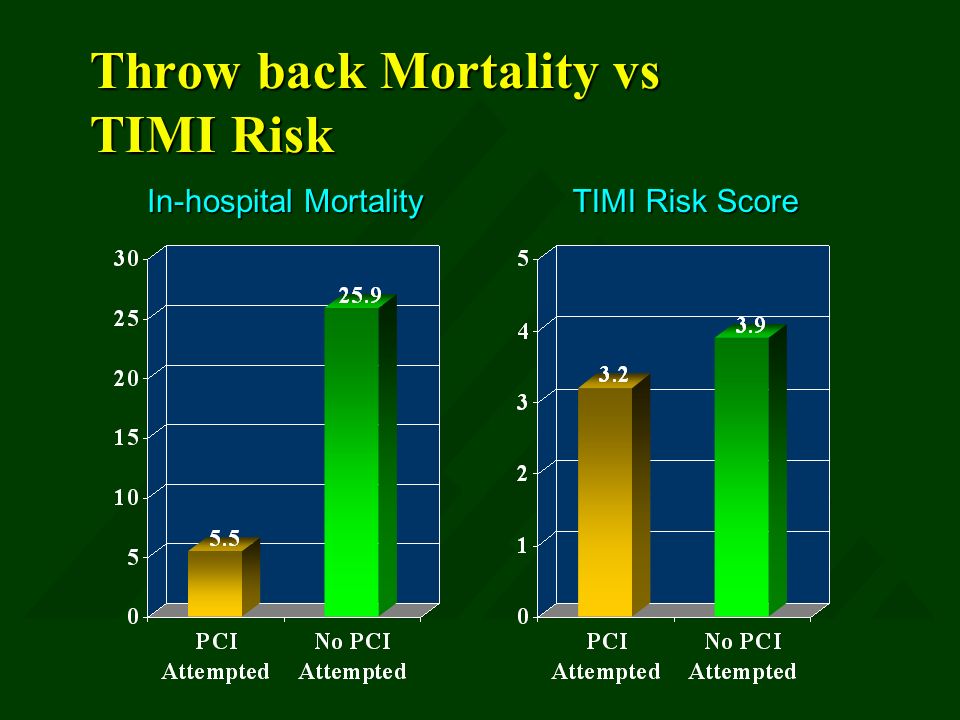 Throw back Mortality vs TIMI Risk

In-hospital Mortality

30
25
20
15
10
5
0

5.5
25.9

PCI Attempted
No PCI Attempted

TIMI Risk Score

5
4
3
2
1
0

3.2
3.9

PCI Attempted
No PCI Attempted